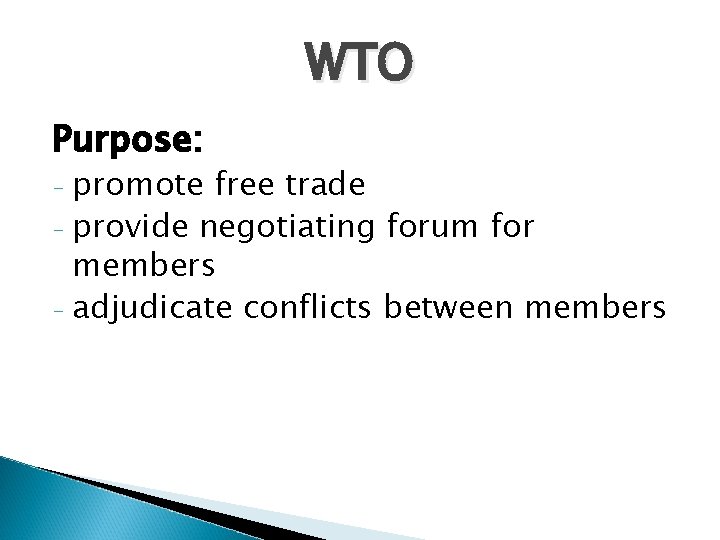 WTO

Purpose:

- promote free trade
- provide negotiating forum for members
- adjudicate conflicts between members